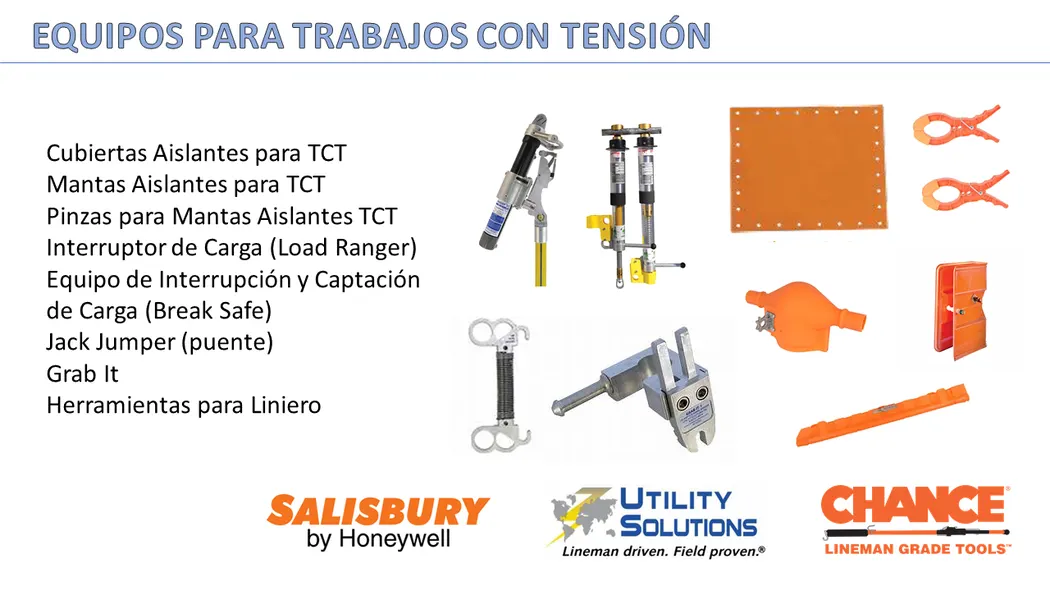 EQUIPOS PARA TRABAJOS CON TENSIÓN

Cubiertas Aislantes para TCT
Mantas Aislantes para TCT
Pinzas para Mantas Aislantes TCT
Interruptor de Carga (Load Ranger)
Equipo de Interrupción y Captación de Carga (Break Safe)
Jack Jumper (puente)
Grab It
Herramientas para Liniero

SALISBURY
by Honeywell

UTILITY SOLUTIONS
Lineman driven. Field proven.®

CHANCE
LINEMAN GRADE TOOLS™